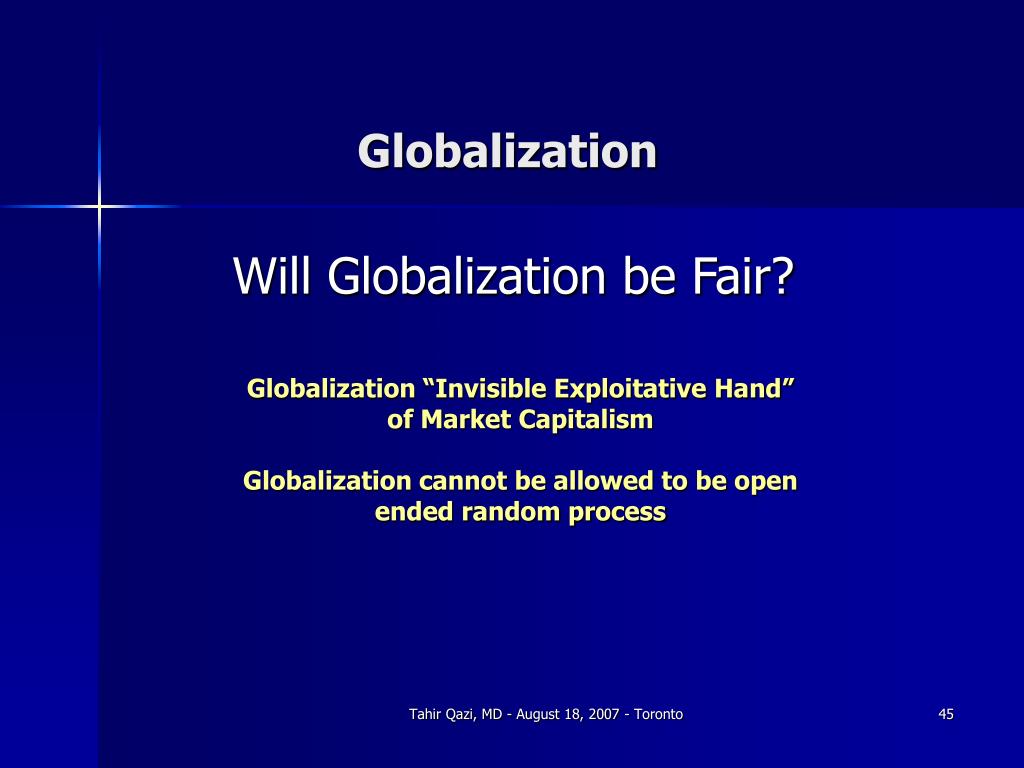 Globalization

Will Globalization be Fair?

Globalization “Invisible Exploitative Hand” of Market Capitalism

Globalization cannot be allowed to be open ended random process

Tahir Qazi, MD - August 18, 2007 - Toronto

45